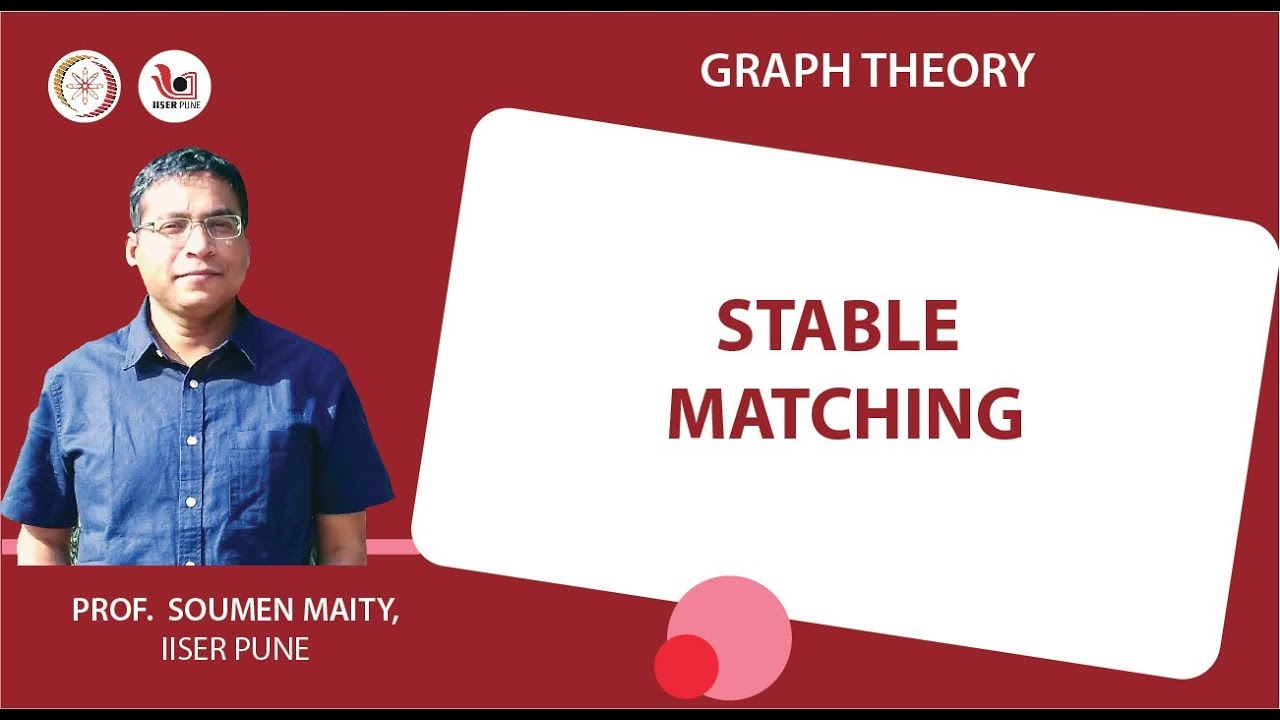 IISER PUNE

GRAPH THEORY

STABLE MATCHING

PROF. SOUMEN MAITY,
IISER PUNE